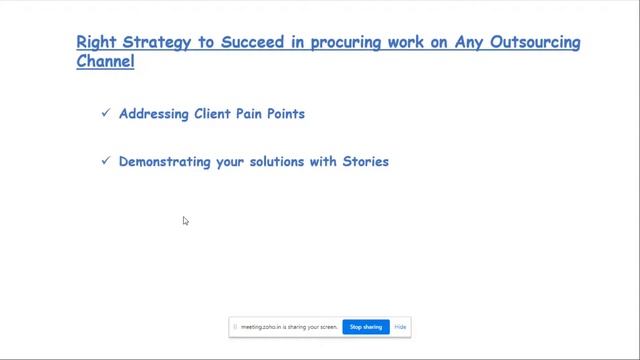 Right Strategy to Succeed in procuring work on Any Outsourcing Channel

✓ Addressing Client Pain Points

✓ Demonstrating your solutions with Stories

meeting.zoho.in is sharing your screen. Stop sharing Hide